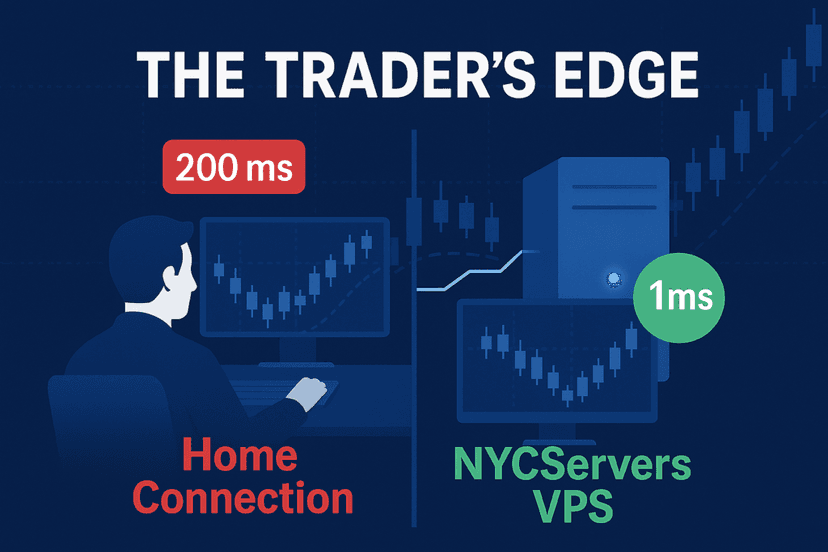 THE TRADER'S EDGE

200 ms

1ms

Home Connection

NYCServers VPS